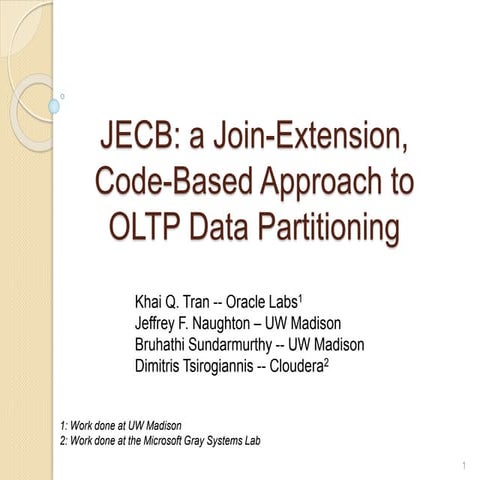 JECB: a Join-Extension, Code-Based Approach to OLTP Data Partitioning

Khai Q. Tran -- Oracle Labs$^1$
Jeffrey F. Naughton – UW Madison
Bruhathi Sundarmurthy -- UW Madison
Dimitris Tsirogiannis -- Cloudera$^2$

1: Work done at UW Madison
2: Work done at the Microsoft Gray Systems Lab

1